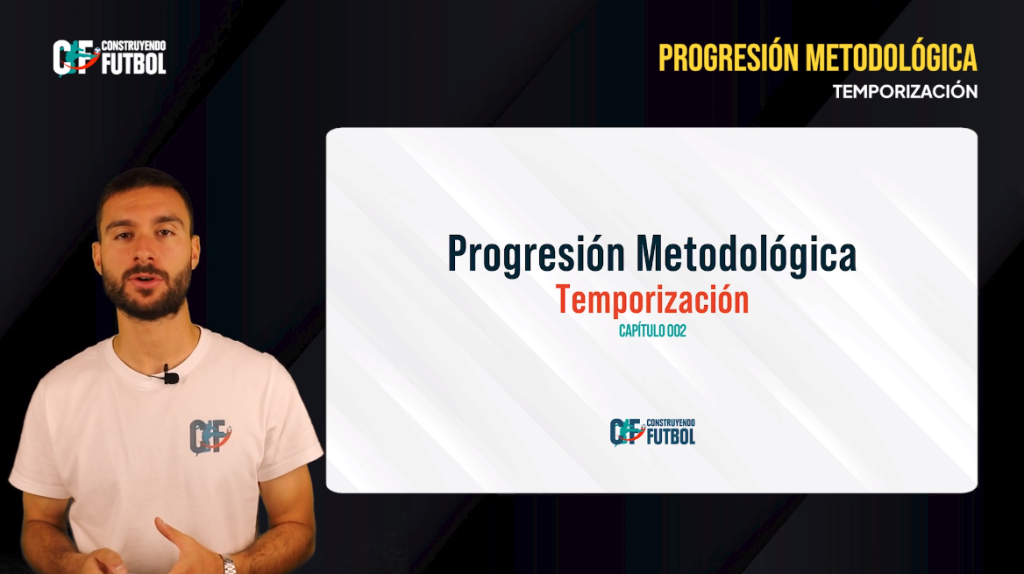 CF CONSTRUYENDO FUTBOL

PROGRESIÓN METODOLÓGICA
TEMPORIZACIÓN

Progresión Metodológica
Temporización
CAPÍTULO 002

CF CONSTRUYENDO FUTBOL

CF